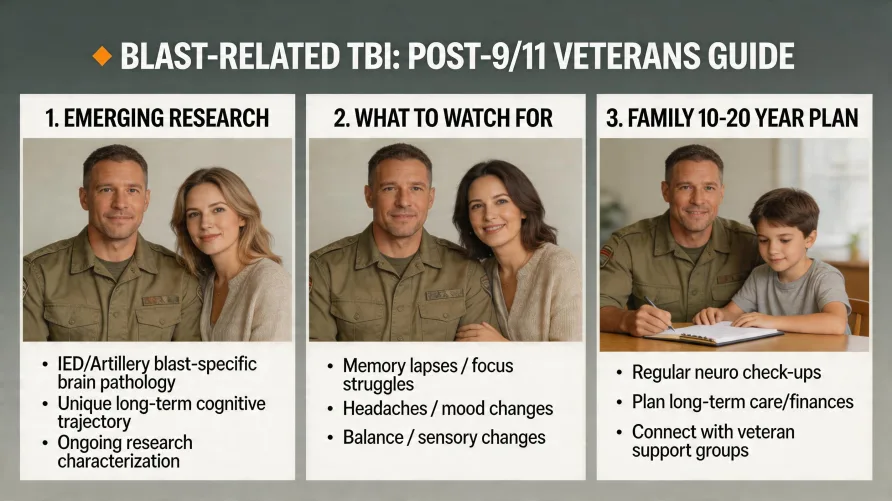 BLAST-RELATED TBI: POST-9/11 VETERANS GUIDE

1. EMERGING RESEARCH

- IED/Artillery blast-specific brain pathology
- Unique long-term cognitive trajectory
- Ongoing research characterization

2. WHAT TO WATCH FOR

- Memory lapses / focus struggles
- Headaches / mood changes
- Balance / sensory changes

3. FAMILY 10-20 YEAR PLAN

- Regular neuro check-ups
- Plan long-term care/finances
- Connect with veteran support groups